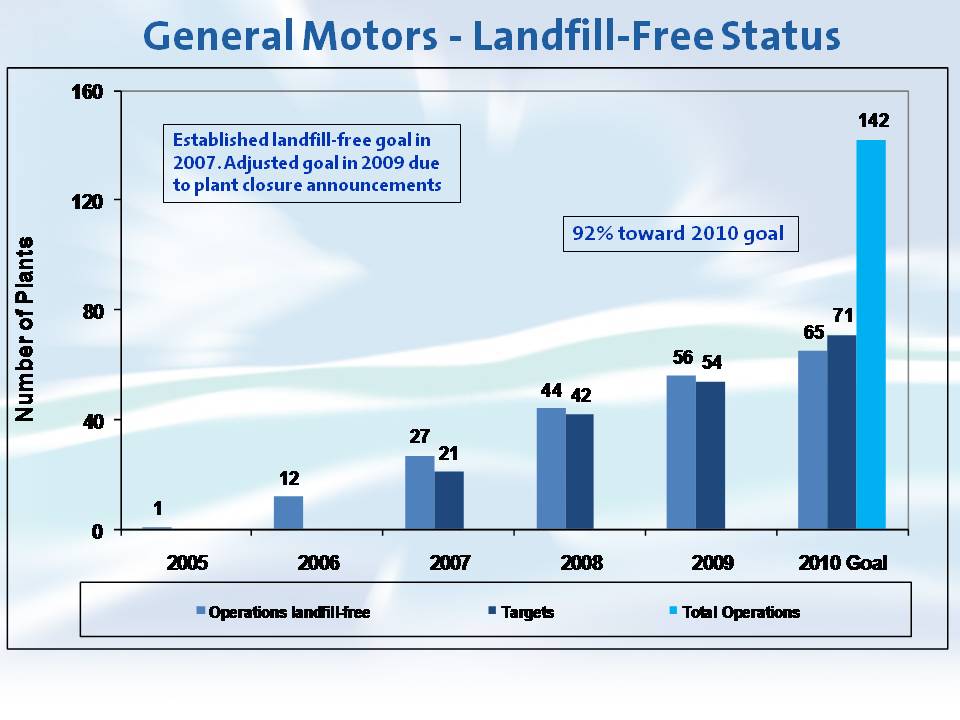 General Motors - Landfill-Free Status

Established landfill-free goal in 2007. Adjusted goal in 2009 due to plant closure announcements

92% toward 2010 goal

Number of Plants

160
120
80
40
0

1
12
27 21
44 42
56 54
65 71 142

2005
2006
2007
2008
2009
2010 Goal

Operations landfill-free
Targets
Total Operations